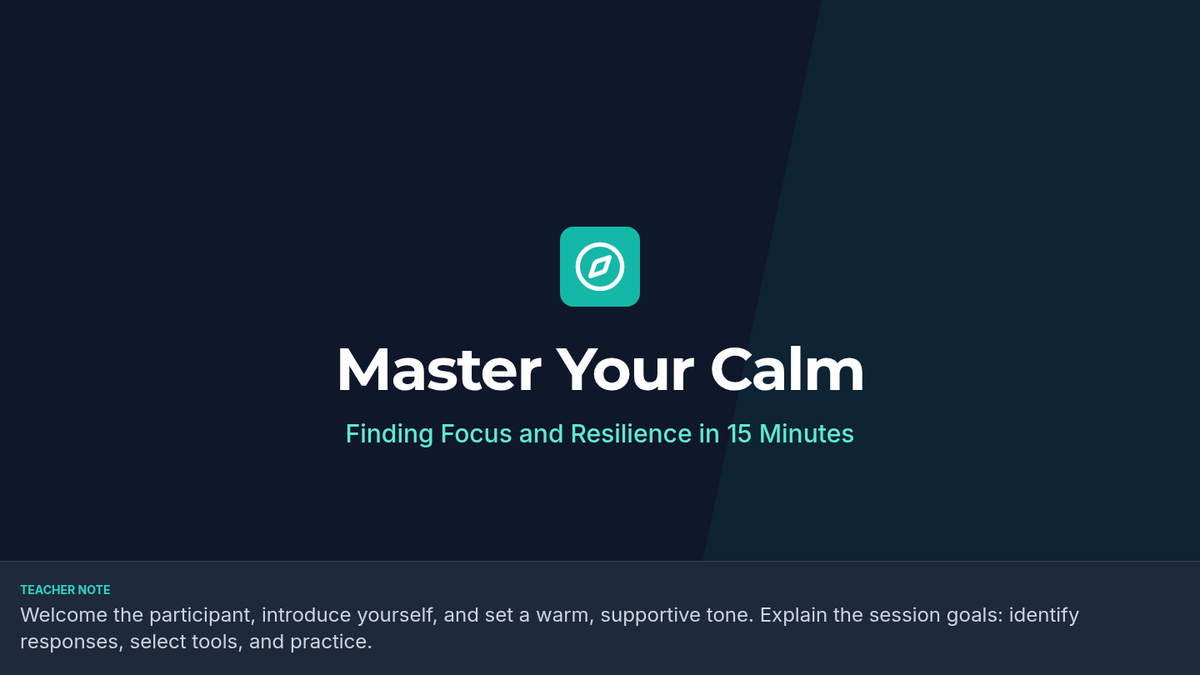 Master Your Calm

Finding Focus and Resilience in 15 Minutes

TEACHER NOTE

Welcome the participant, introduce yourself, and set a warm, supportive tone. Explain the session goals: identify responses, select tools, and practice.